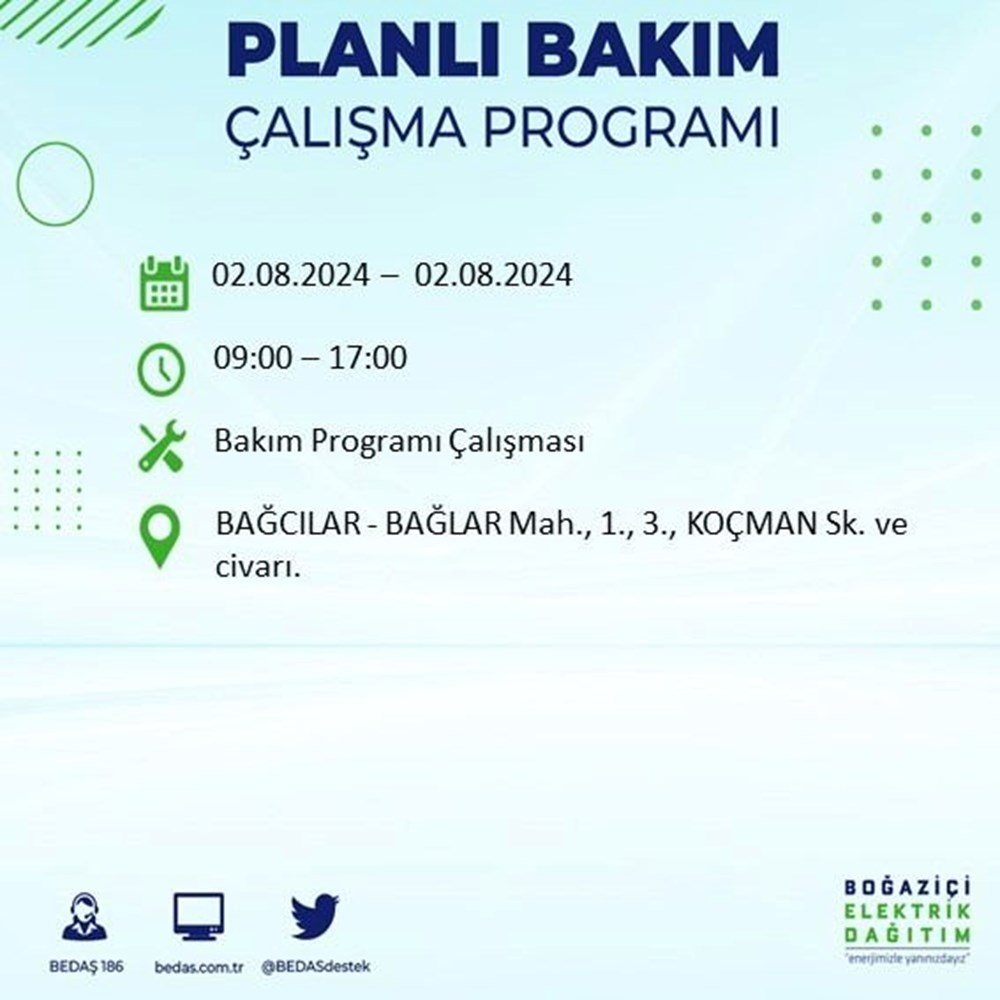 PLANLI BAKIM
ÇALIŞMA PROGRAMI

02.08.2024 – 02.08.2024

09:00 – 17:00

Bakım Programı Çalışması

BAĞCILAR - BAĞLAR Mah., 1., 3., KOÇMAN Sk. ve civarı.

BEDAŞ 186
bedas.com.tr
@BEDASdestek

BOĞAZİÇİ
ELEKTRİK
DAĞITIM
"enerjimizle yanınızdayız"